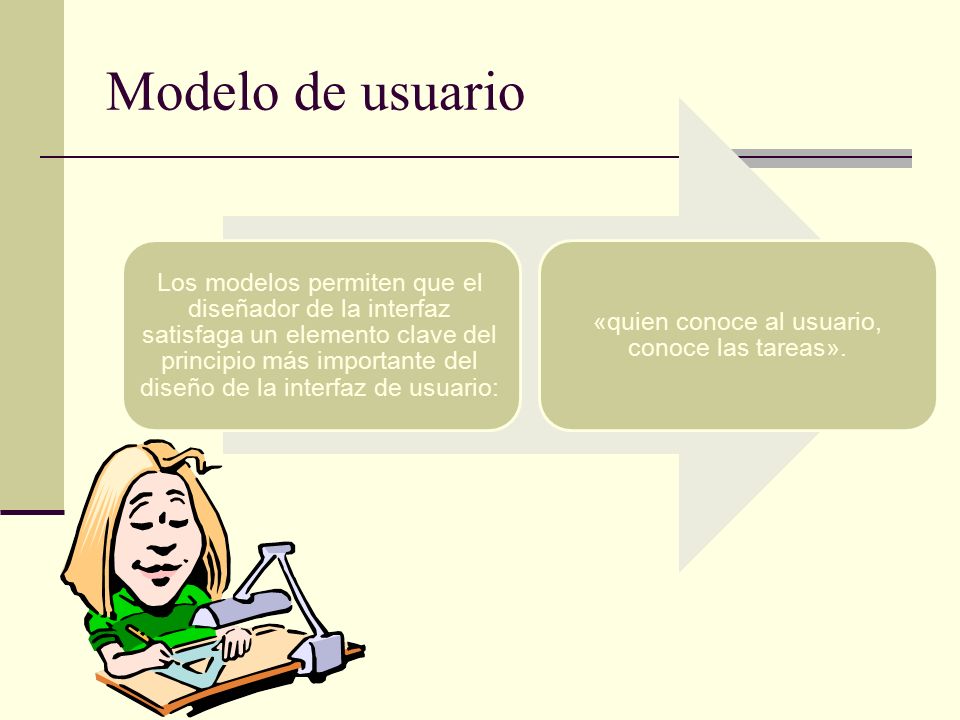 Modelo de usuario

Los modelos permiten que el diseñador de la interfaz satisfaga un elemento clave del principio más importante del diseño de la interfaz de usuario:

«quien conoce al usuario, conoce las tareas».